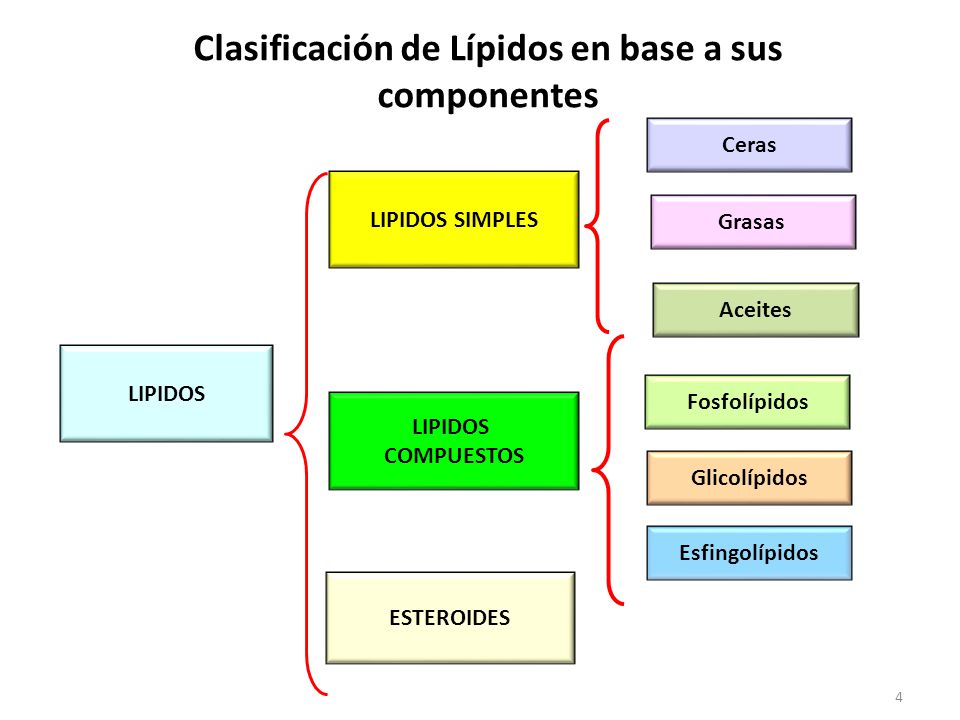 Clasificación de Lípidos en base a sus componentes

LIPIDOS

LIPIDOS SIMPLES

Ceras

Grasas

Aceites

LIPIDOS COMPUESTOS

Fosfolípidos

Glicolípidos

Esfingolípidos

ESTEROIDES

4